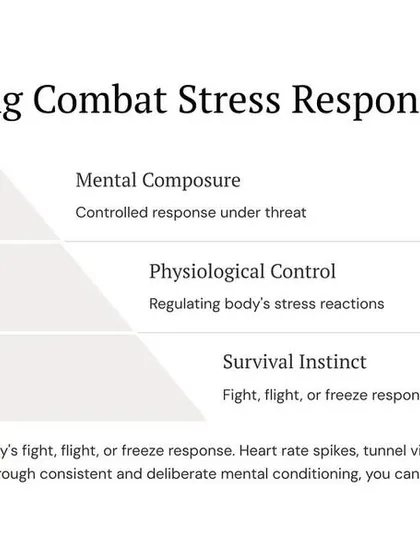 g Combat Stress Respon

Mental Composure

Controlled response under threat

Physiological Control

Regulating body's stress reactions

Survival Instinct

Fight, flight, or freeze respon

y's fight, flight, or freeze response. Heart rate spikes, tunnel vi rough consistent and deliberate mental conditioning, you can